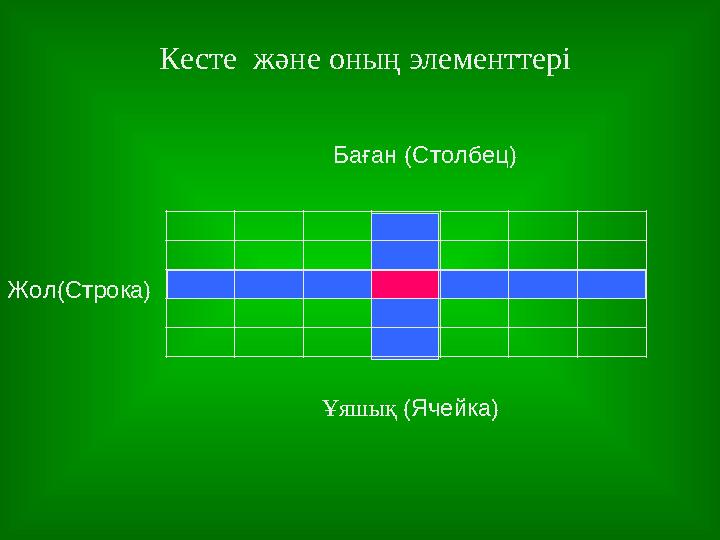 Кесте  және оның элементтері

Баған (Столбец)

Жол(Строка)

Ұяшық (Ячейка)